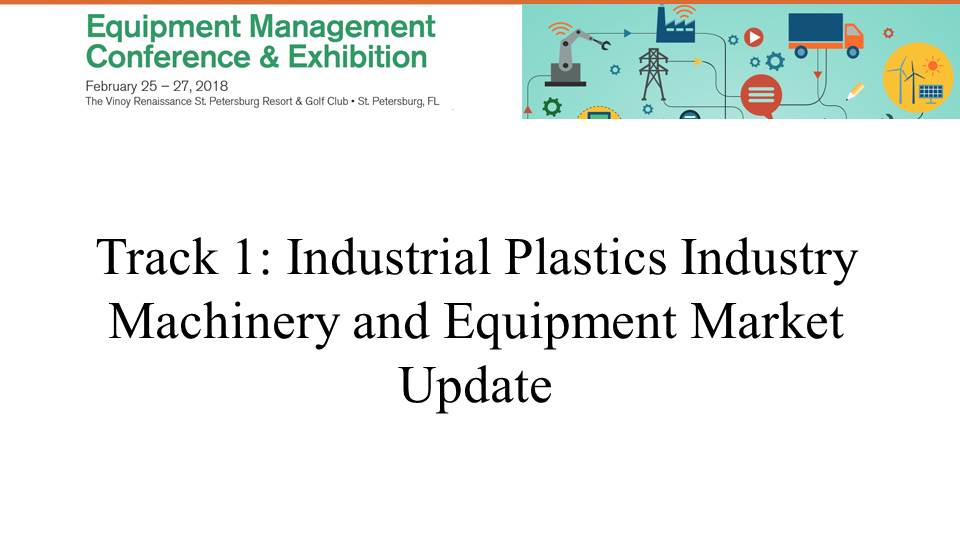 Equipment Management
Conference & Exhibition
February 25 – 27, 2018
The Vinoy Renaissance St. Petersburg Resort & Golf Club • St. Petersburg, FL

Track 1: Industrial Plastics Industry Machinery and Equipment Market Update